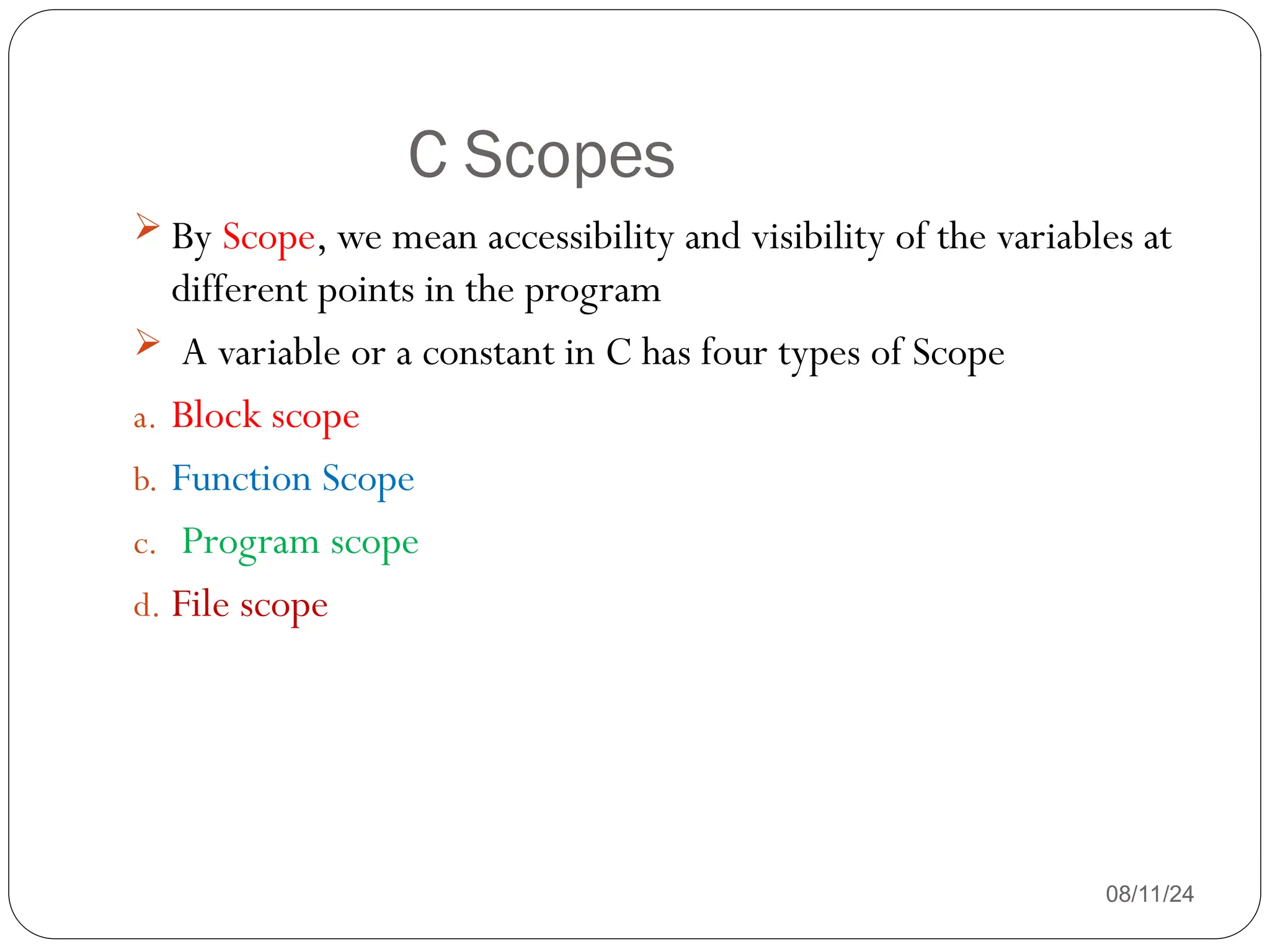 C Scopes

➢ By Scope, we mean accessibility and visibility of the variables at different points in the program

➢ A variable or a constant in C has four types of Scope

a. Block scope

b. Function Scope

c. Program scope

d. File scope

08/11/24